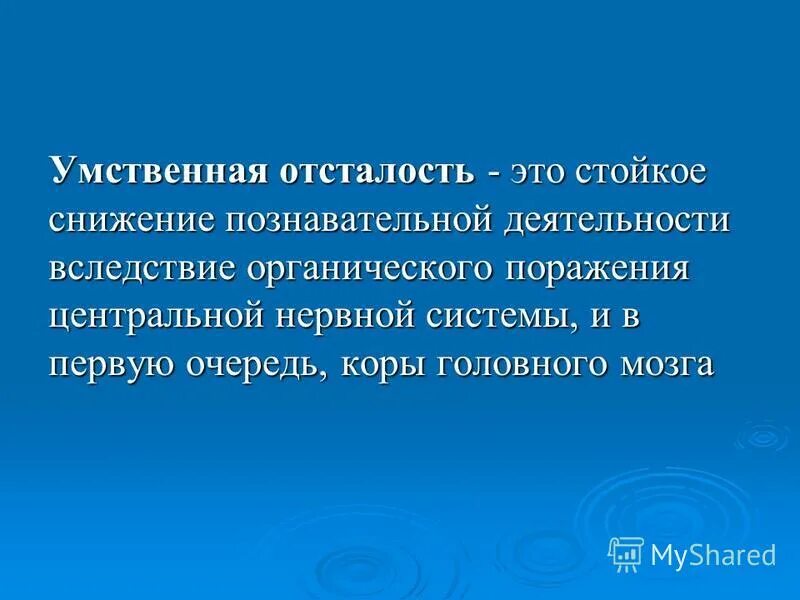 Умственная отсталость - это стойкое снижение познавательной деятельности вследствие органического поражения центральной нервной системы, и в первую очередь, коры головного мозга

MyShared